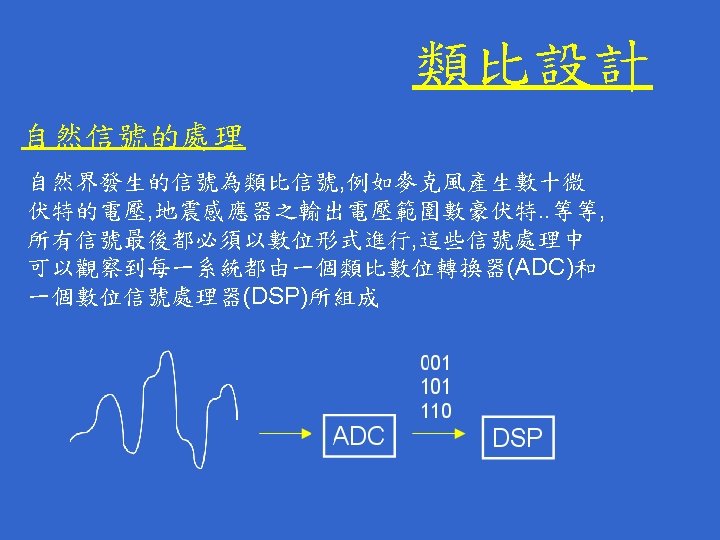 類比設計

自然信號的處理

自然界發生的信號為類比信號,例如麥克風產生數十微伏特的電壓,地震感應器之輸出電壓範圍數豪伏特..等等,所有信號最後都必須以數位形式進行,這些信號處理中可以觀察到每一系統都由一個類比數位轉換器(ADC)和一個數位信號處理器(DSP)所組成

001
101
110

ADC

DSP